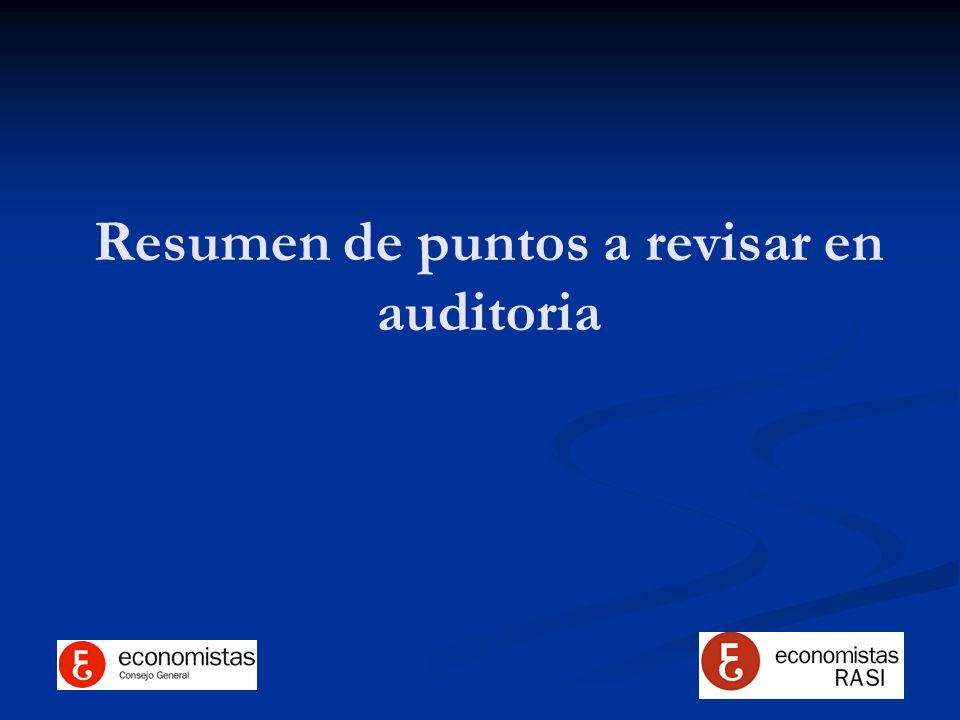 Resumen de puntos a revisar en auditoria

economistas
Consejo General

economistas
RASI